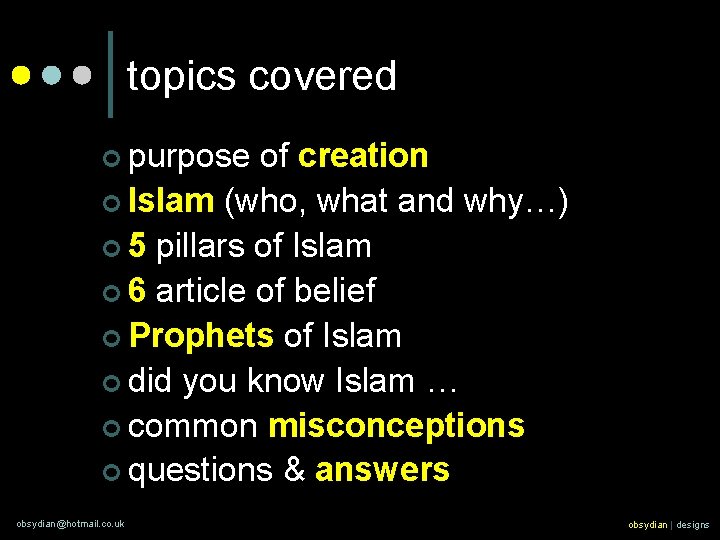 topics covered

purpose of creation
Islam (who, what and why…)
5 pillars of Islam
6 article of belief
Prophets of Islam
did you know Islam …
common misconceptions
questions & answers

obsydian@hotmail.co.uk

obsydian | designs